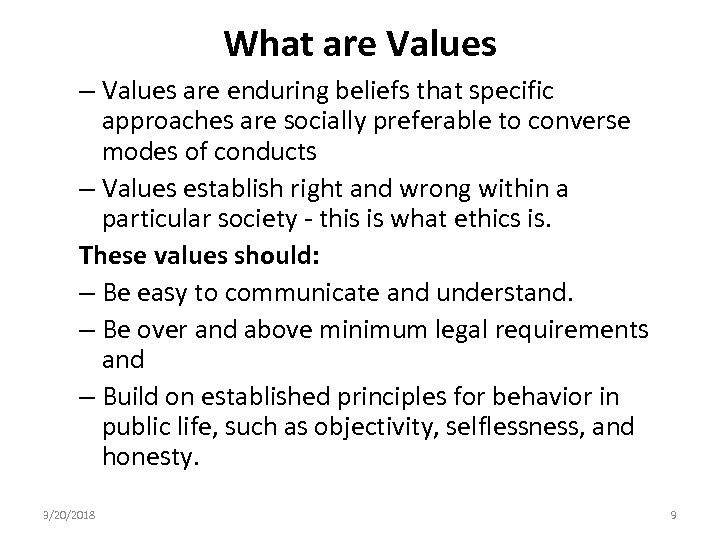 What are Values

– Values are enduring beliefs that specific approaches are socially preferable to converse modes of conducts

– Values establish right and wrong within a particular society - this is what ethics is.

These values should:

– Be easy to communicate and understand.

– Be over and above minimum legal requirements and

– Build on established principles for behavior in public life, such as objectivity, selflessness, and honesty.

9/20/2018

9